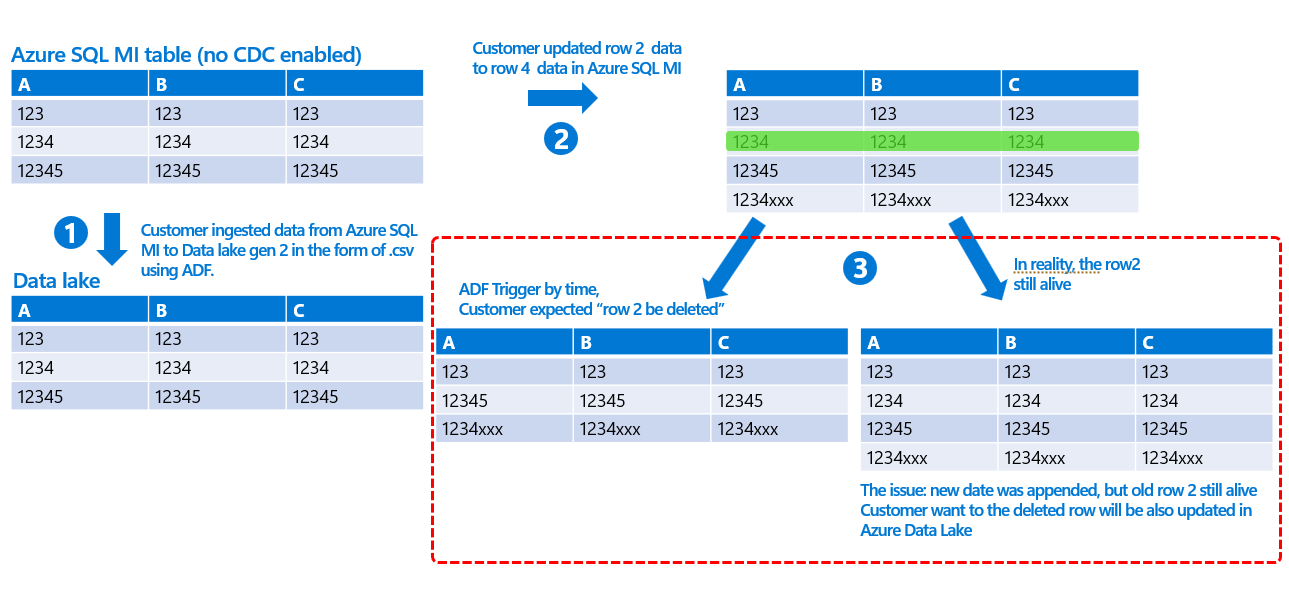 Azure SQL MI table (no CDC enabled)

| A | B | C |
|---|---|---|
| 123 | 123 | 123 |
| 1234 | 1234 | 1234 |
| 12345 | 12345 | 12345 |

1

Customer ingested data from Azure SQL MI to Data lake gen 2 in the form of .csv using ADF.

Data lake

| A | B | C |
|---|---|---|
| 123 | 123 | 123 |
| 1234 | 1234 | 1234 |
| 12345 | 12345 | 12345 |

Customer updated row 2 data to row 4 data in Azure SQL MI

2

| A | B | C |
|---|---|---|
| 123 | 123 | 123 |
| 1234 | 1234 | 1234 |
| 12345 | 12345 | 12345 |
| 1234xxx | 1234xxx | 1234xxx |

3

ADF Trigger by time,
Customer expected "row 2 be deleted"

| A | B | C |
|---|---|---|
| 123 | 123 | 123 |
| 12345 | 12345 | 12345 |
| 1234xxx | 1234xxx | 1234xxx |

In reality, the row2 still alive

| A | B | C |
|---|---|---|
| 123 | 123 | 123 |
| 1234 | 1234 | 1234 |
| 12345 | 12345 | 12345 |
| 1234xxx | 1234xxx | 1234xxx |

The issue: new date was appended, but old row 2 still alive
Customer want to the deleted row will be also updated in Azure Data Lake